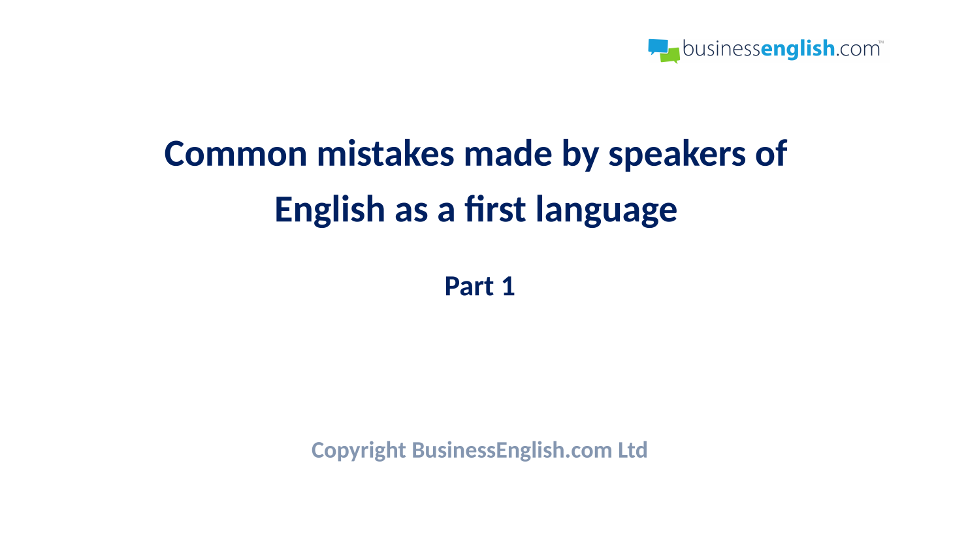 businessenglish.com™

Common mistakes made by speakers of English as a first language

Part 1

Copyright BusinessEnglish.com Ltd